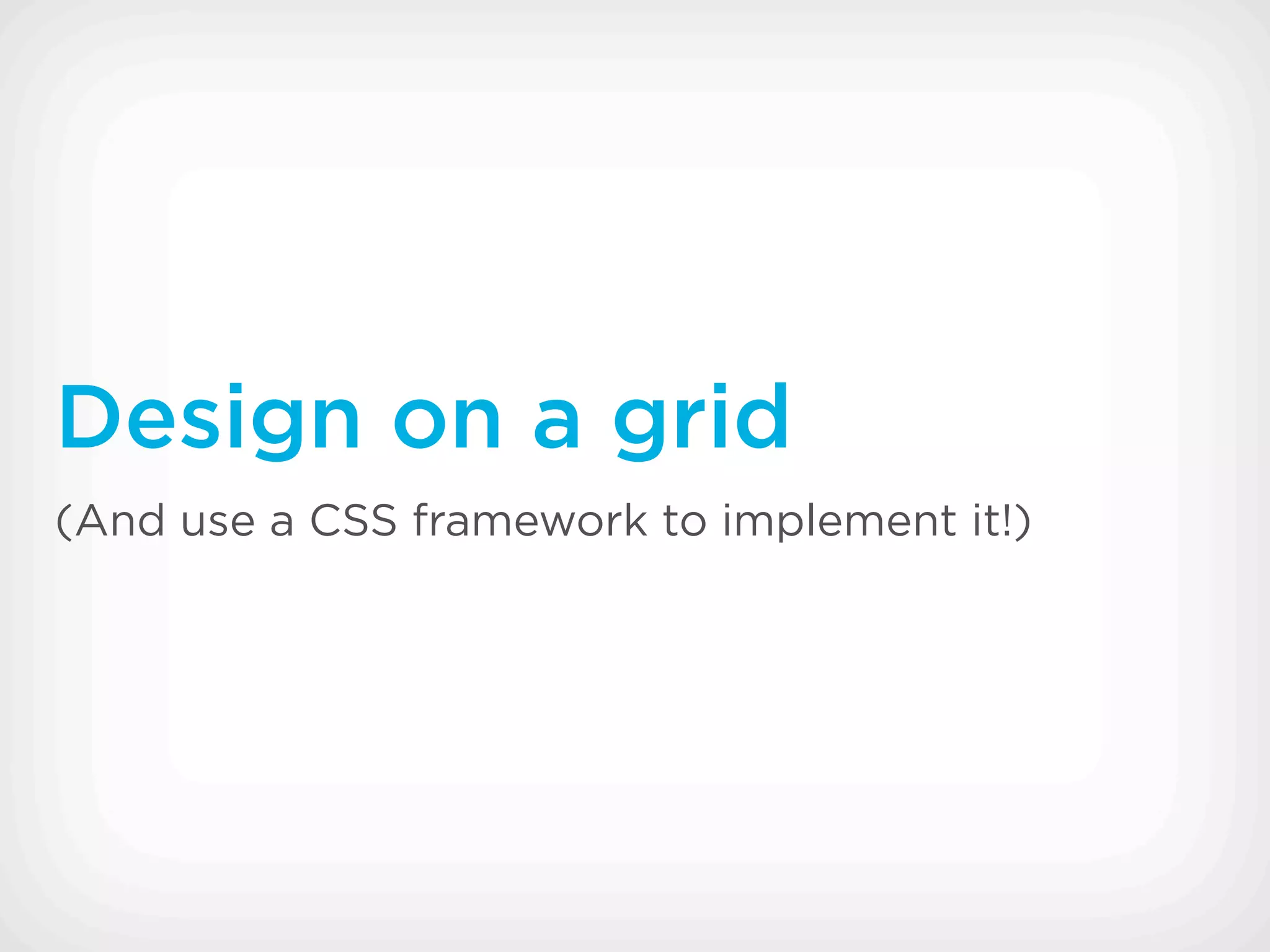 Design on a grid

(And use a CSS framework to implement it!)